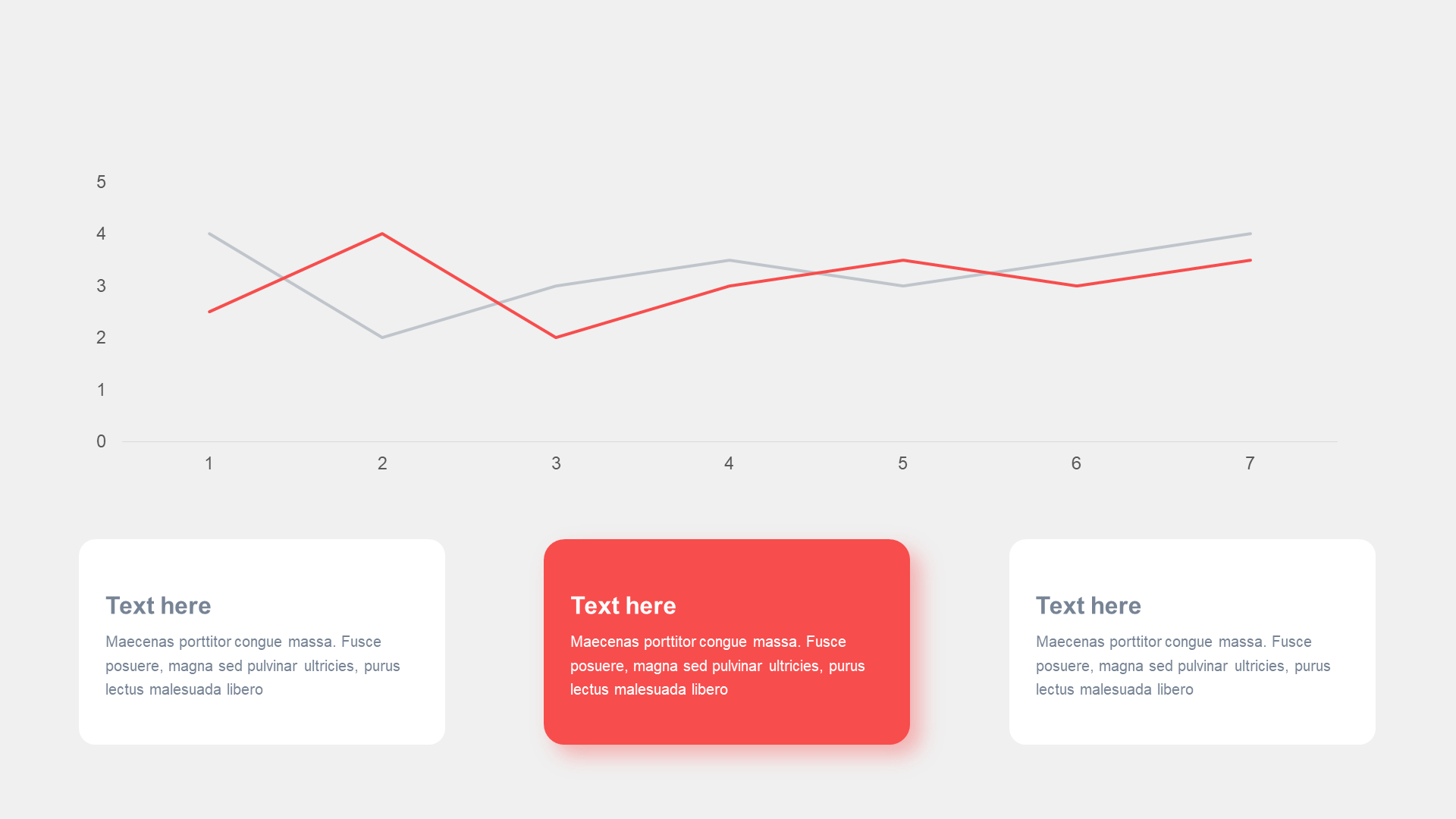 5
4
3
2
1
0

1 2 3 4 5 6 7

Text here
Maecenas porttitor congue massa. Fusce posuere, magna sed pulvinar ultricies, purus lectus malesuada libero

Text here
Maecenas porttitor congue massa. Fusce posuere, magna sed pulvinar ultricies, purus lectus malesuada libero

Text here
Maecenas porttitor congue massa. Fusce posuere, magna sed pulvinar ultricies, purus lectus malesuada libero